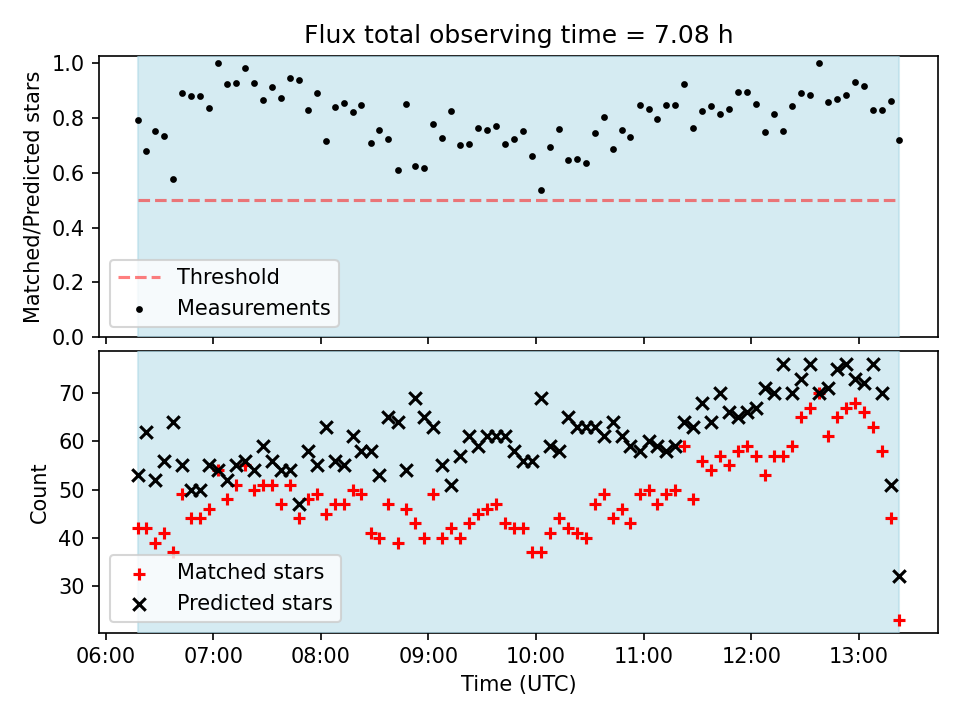 Flux total observing time = 7.08 h

Matched/Predicted stars

1.0
0.8
0.6
0.4
0.2
0.0

Threshold
Measurements

Count

70
60
50
40
30

Matched stars
Predicted stars

06:00
07:00
08:00
09:00
10:00
11:00
12:00
13:00

Time (UTC)